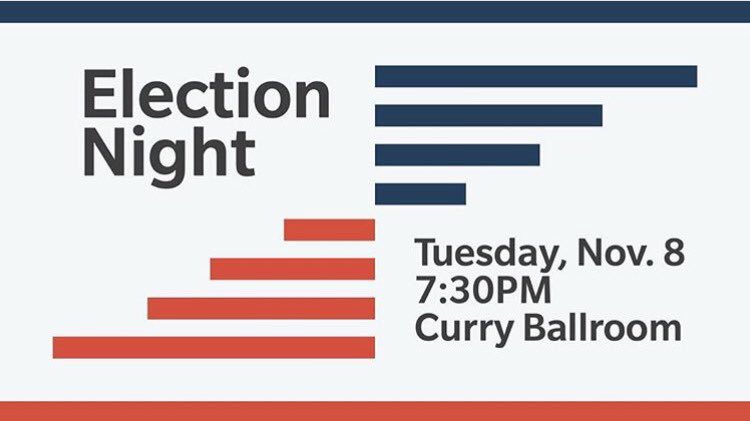 Election Night

Tuesday, Nov. 8
7:30PM
Curry Ballroom